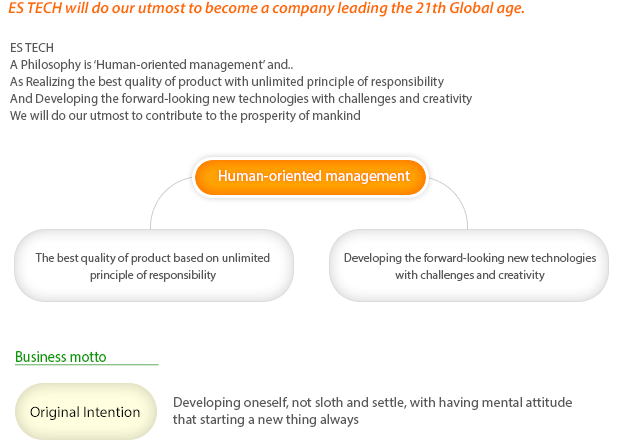 ES TECH will do our utmost to become a company leading the 21th Global age.

ES TECH
A Philosophy is 'Human-oriented management' and..
As Realizing the best quality of product with unlimited principle of responsibility
And Developing the forward-looking new technologies with challenges and creativity
We will do our utmost to contribute to the prosperity of mankind

Human-oriented management

The best quality of product based on unlimited principle of responsibility

Developing the forward-looking new technologies with challenges and creativity

Business motto

Original Intention

Developing oneself, not sloth and settle, with having mental attitude that starting a new thing always